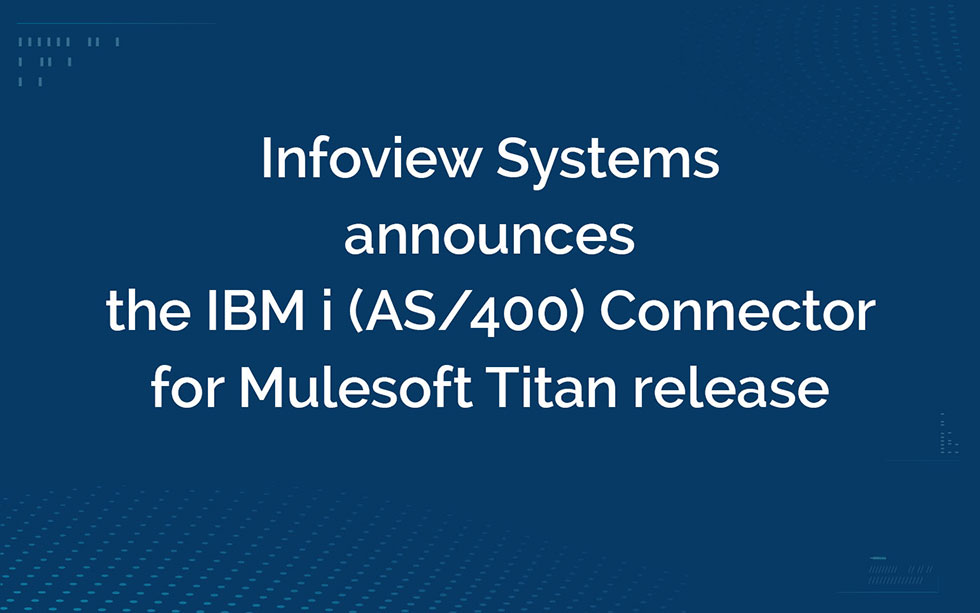 Infoview Systems announces the IBM i (AS/400) Connector for Mulesoft Titan release